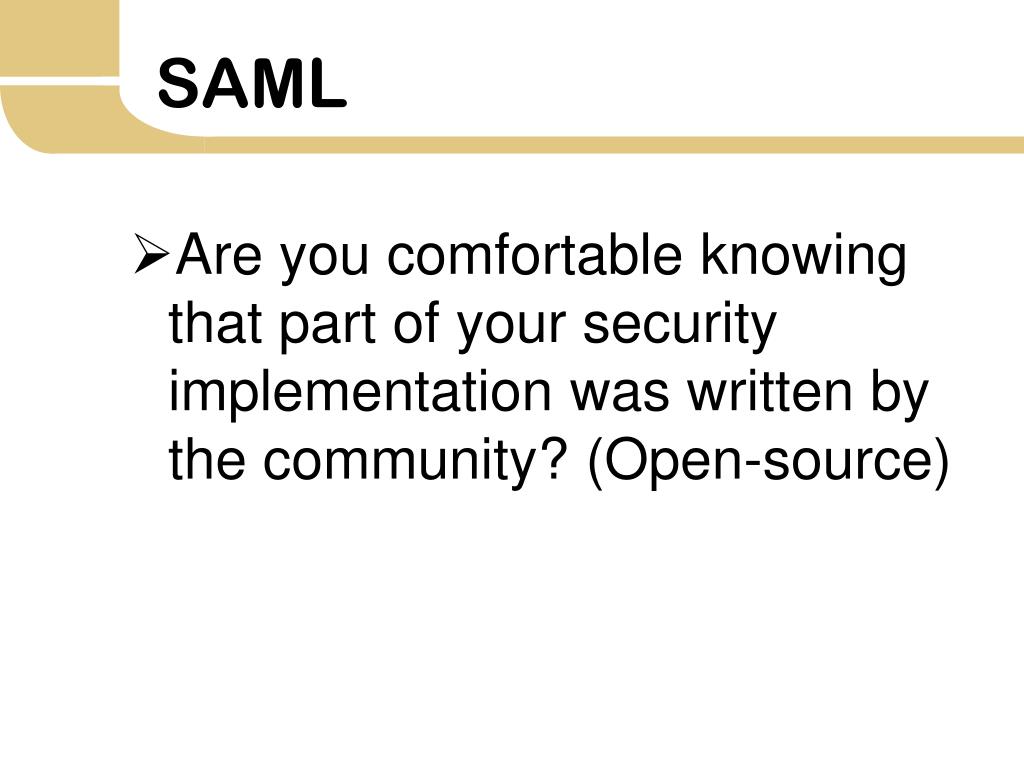 SAML

➢Are you comfortable knowing that part of your security implementation was written by the community? (Open-source)